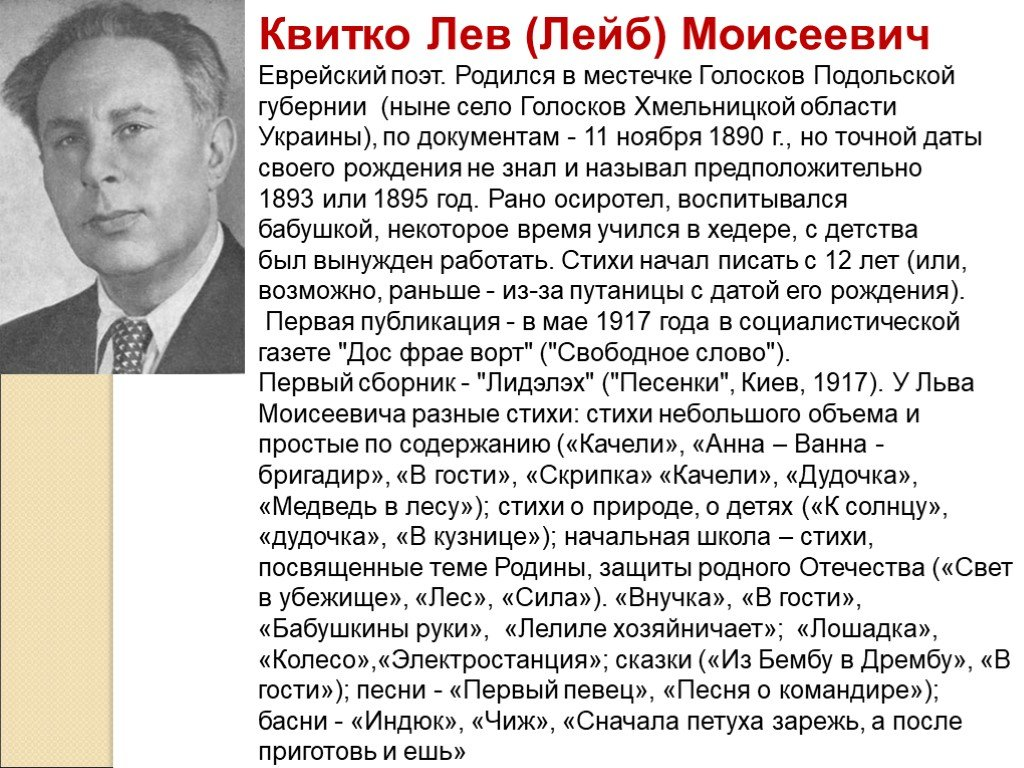 Квитко Лев (Лейб) Моисеевич

Еврейский поэт. Родился в местечке Голосков Подольской губернии (ныне село Голосков Хмельницкой области Украины), по документам - 11 ноября 1890 г., но точной даты своего рождения не знал и называл предположительно 1893 или 1895 год. Рано осиротел, воспитывался бабушкой, некоторое время учился в хедере, с детства был вынужден работать. Стихи начал писать с 12 лет (или, возможно, раньше - из-за путаницы с датой его рождения).

Первая публикация - в мае 1917 года в социалистической газете "Дос фрае ворт" ("Свободное слово").

Первый сборник - "Лидэлэх" ("Песенки", Киев, 1917). У Льва Моисеевича разные стихи: стихи небольшого объема и простые по содержанию («Качели», «Анна – Ванна - бригадир», «В гости», «Скрипка» «Качели», «Дудочка», «Медведь в лесу»); стихи о природе, о детях («К солнцу», «дудочка», «В кузнице»); начальная школа – стихи, посвященные теме Родины, защиты родного Отечества («Свет в убежище», «Лес», «Сила»). «Внучка», «В гости», «Бабушкины руки», «Лелиле хозяйничает»; «Лошадка», «Колесо»,«Электростанция»; сказки («Из Бембу в Дрембу», «В гости»); песни - «Первый певец», «Песня о командире»); басни - «Индюк», «Чиж», «Сначала петуха зарежь, а после приготовь и ешь»